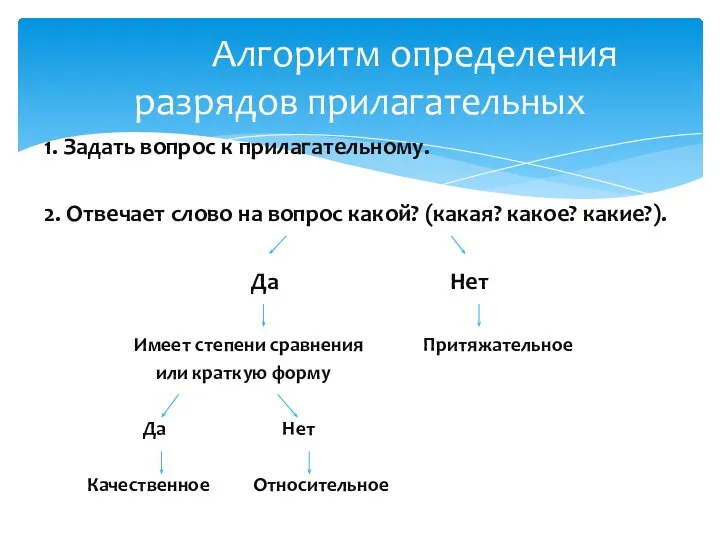 Алгоритм определения разрядов прилагательных

1. Задать вопрос к прилагательному.

2. Отвечает слово на вопрос какой? (какая? какое? какие?).

Да

Нет

Имеет степени сравнения или краткую форму

Притяжательное

Да

Нет

Качественное

Относительное